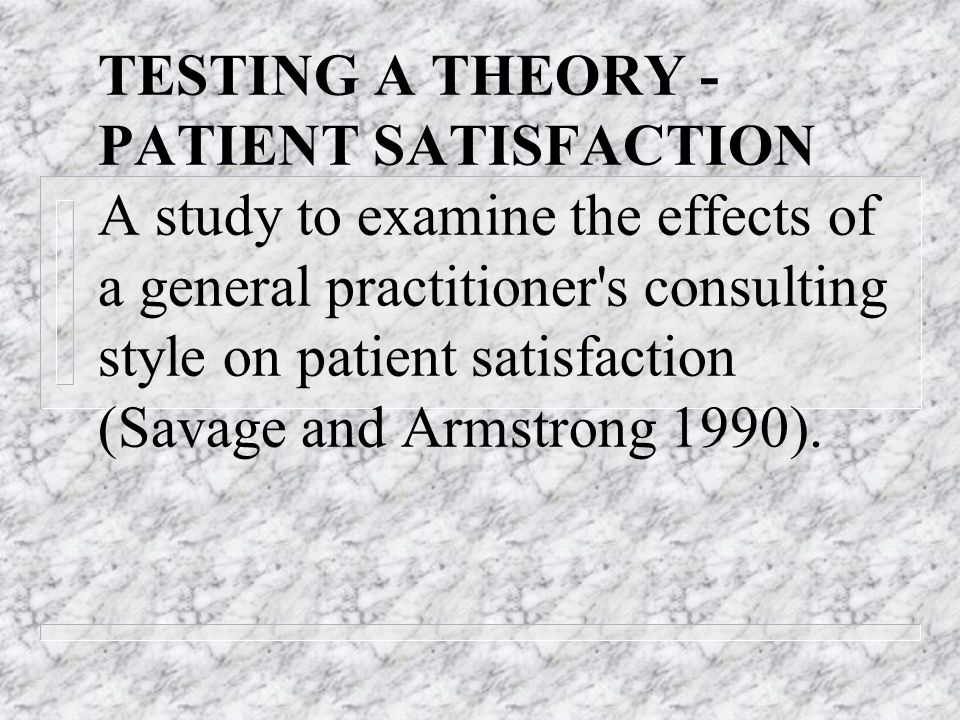 TESTING A THEORY - PATIENT SATISFACTION

A study to examine the effects of a general practitioner's consulting style on patient satisfaction (Savage and Armstrong 1990).